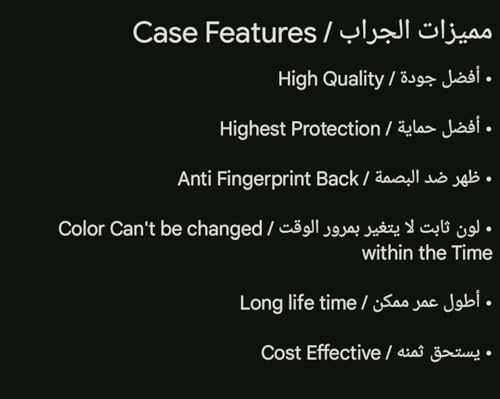 مميزات الجراب / Case Features

• أفضل جودة / High Quality

• أفضل حماية / Highest Protection

• ظهر ضد البصمة / Anti Fingerprint Back

• لون ثابت لا يتغير بمرور الوقت / Color Can't be changed within the Time

• أطول عمر ممكن / Long life time

• يستحق ثمنه / Cost Effective